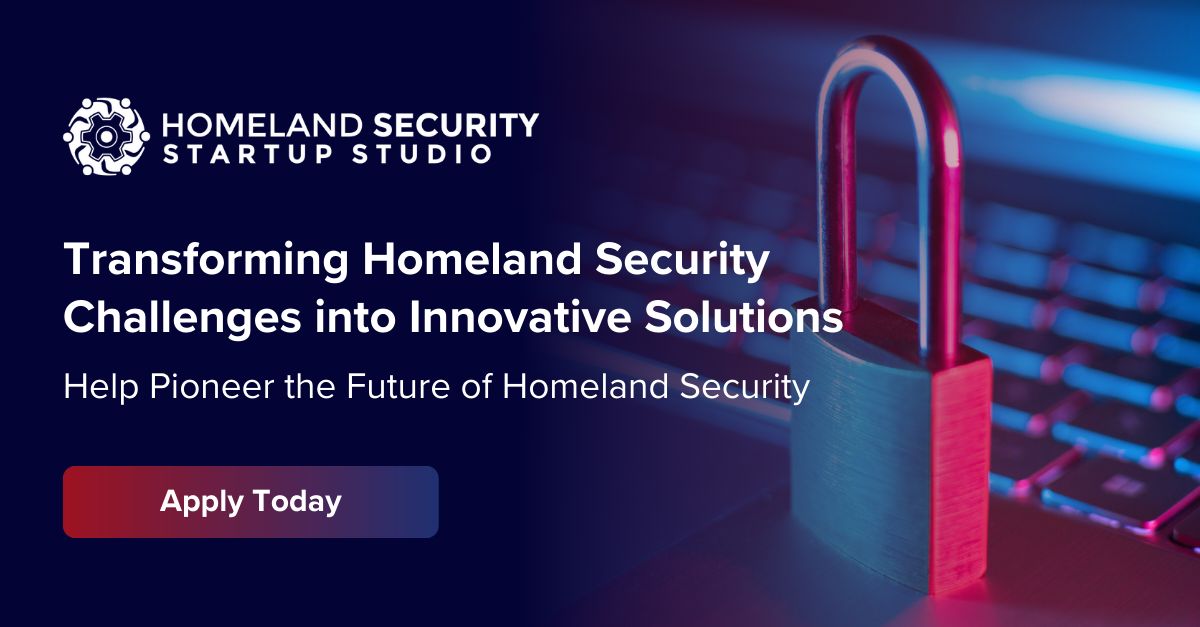 HOMELAND SECURITY
STARTUP STUDIO

Transforming Homeland Security Challenges into Innovative Solutions

Help Pioneer the Future of Homeland Security

Apply Today